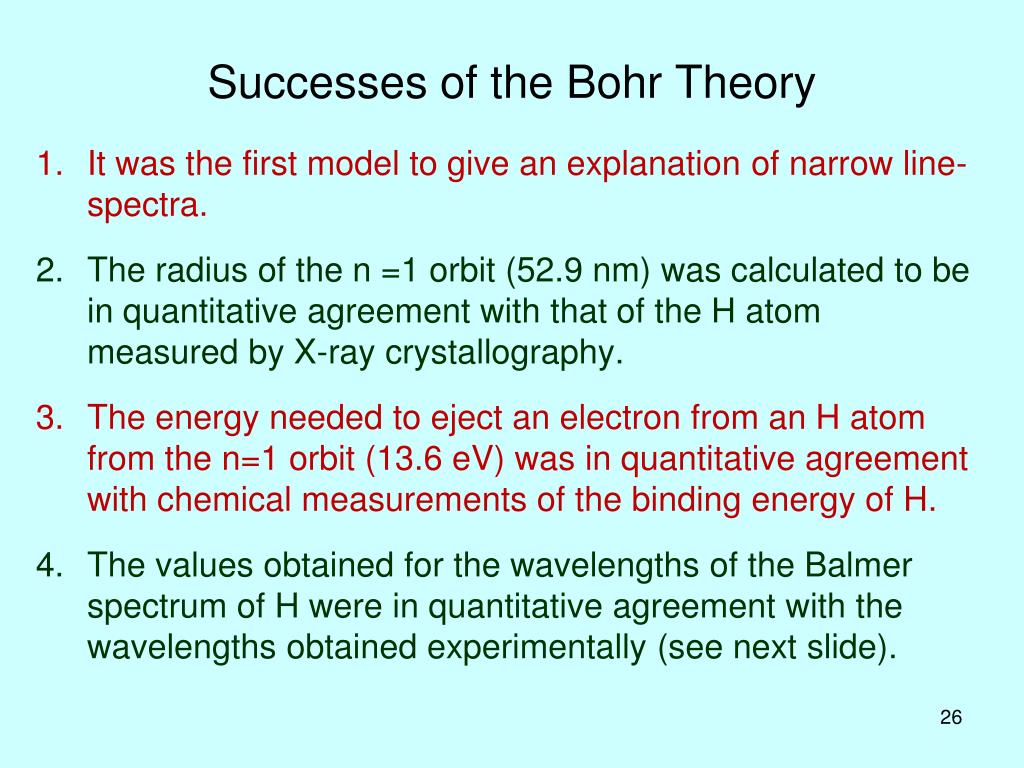 Successes of the Bohr Theory

1. It was the first model to give an explanation of narrow line-spectra.

2. The radius of the n =1 orbit (52.9 nm) was calculated to be in quantitative agreement with that of the H atom measured by X-ray crystallography.

3. The energy needed to eject an electron from an H atom from the n=1 orbit (13.6 eV) was in quantitative agreement with chemical measurements of the binding energy of H.

4. The values obtained for the wavelengths of the Balmer spectrum of H were in quantitative agreement with the wavelengths obtained experimentally (see next slide).

26